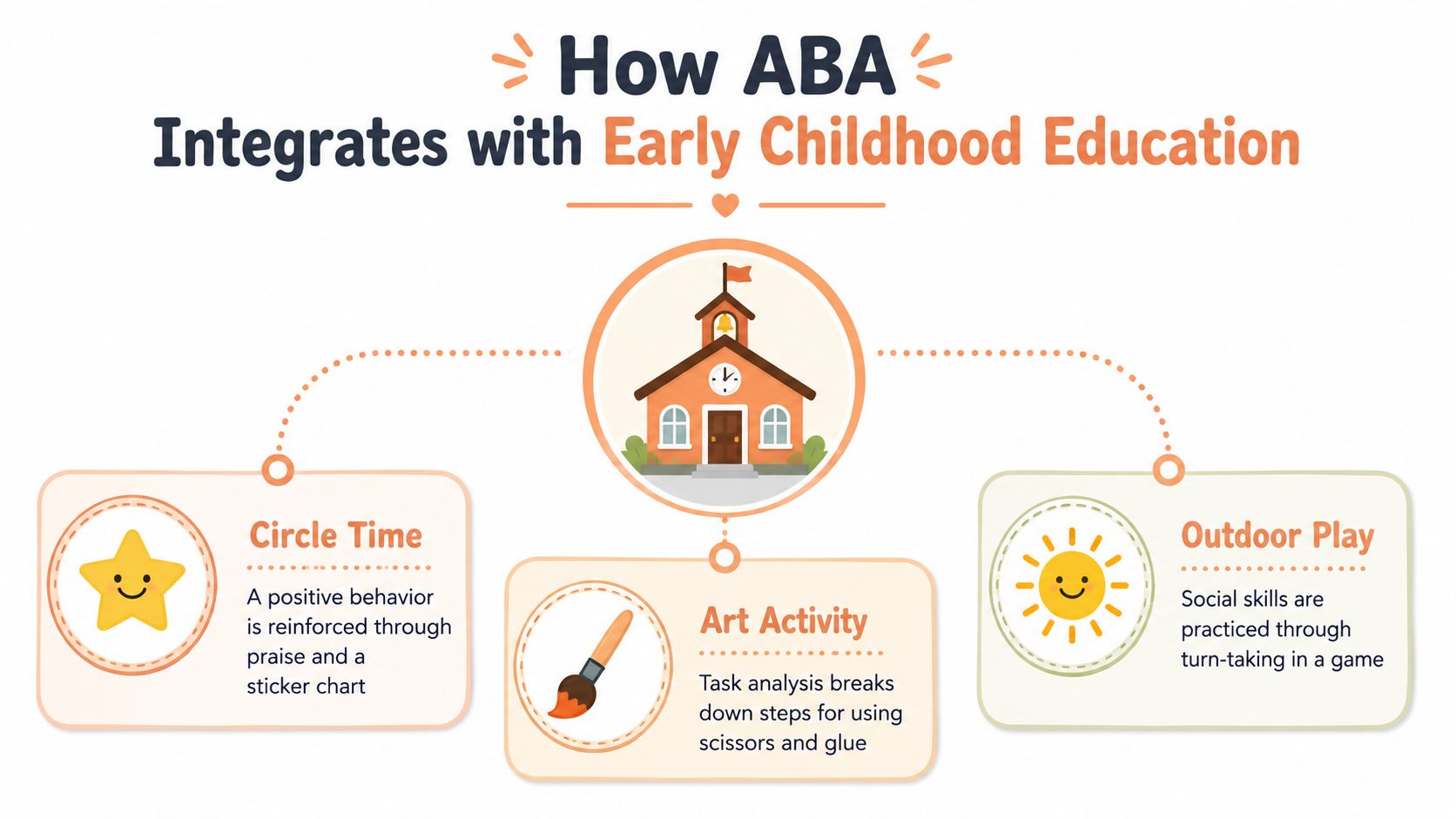 How ABA Integrates with Early Childhood Education

Circle Time

A positive behavior is reinforced through praise and a sticker chart

Art Activity

Task analysis breaks down steps for using scissors and glue

Outdoor Play

Social skills are practiced through turn-taking in a game